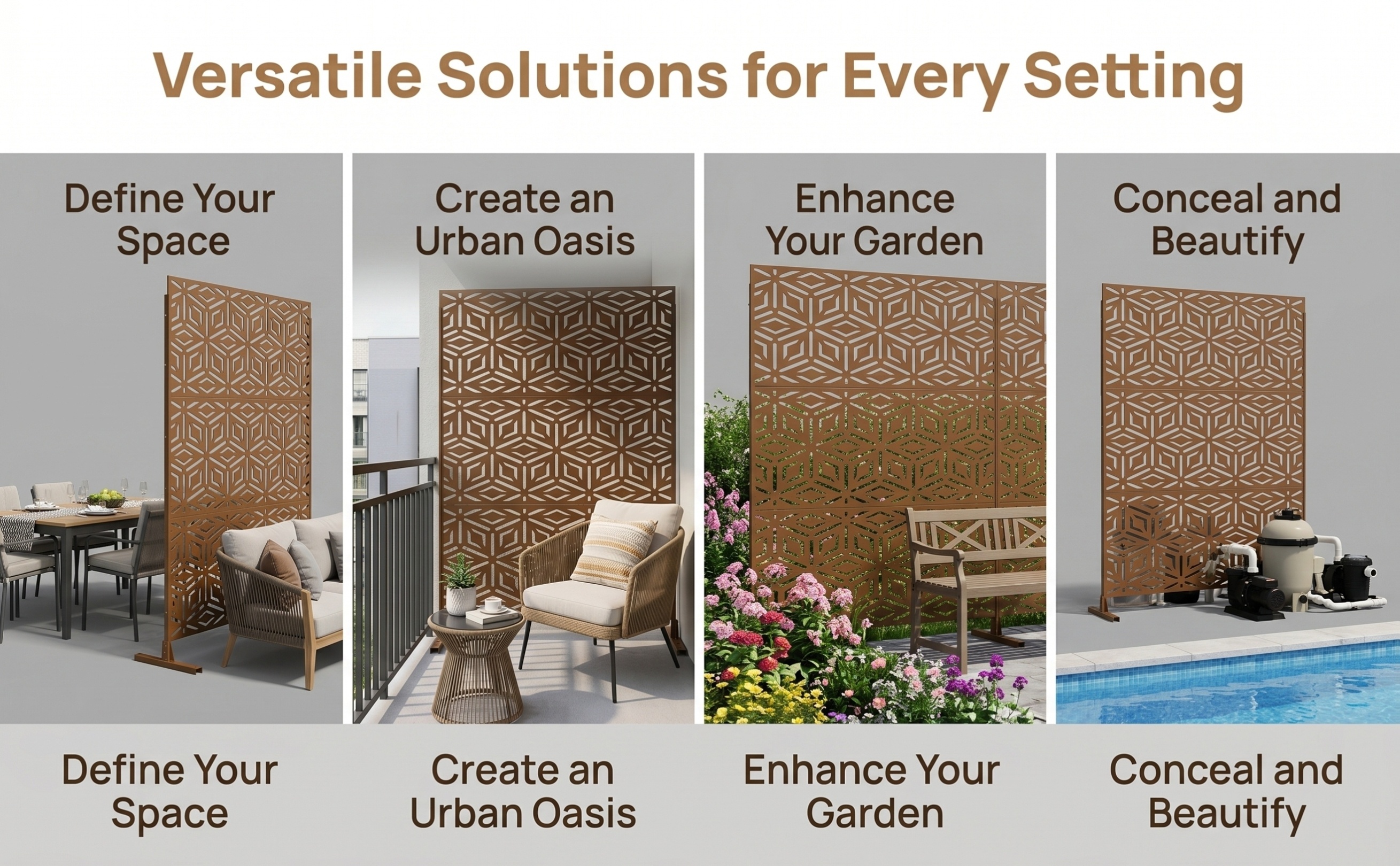 Versatile Solutions for Every Setting

Define Your Space

Create an Urban Oasis

Enhance Your Garden

Conceal and Beautify

Define Your Space

Create an Urban Oasis

Enhance Your Garden

Conceal and Beautify